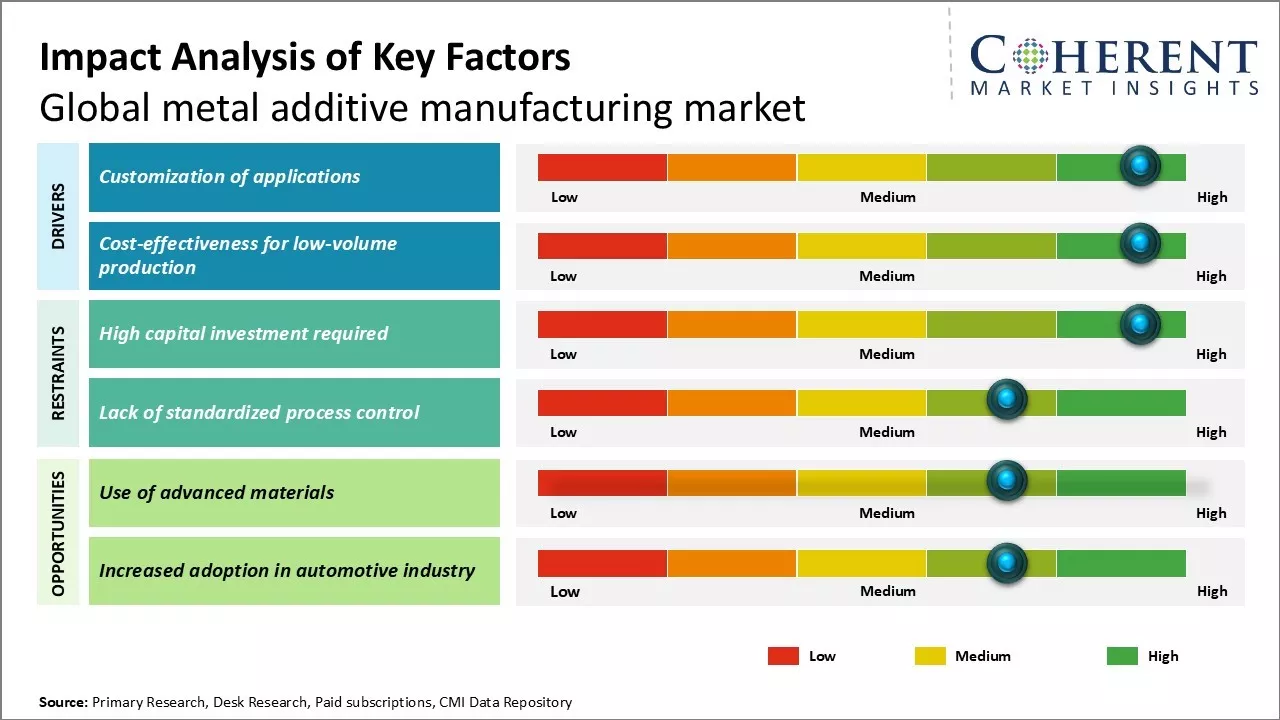 Impact Analysis of Key Factors
Global metal additive manufacturing market

COHERENT
MARKET INSIGHTS

DRIVERS

Customization of applications
Low Medium High

Cost-effectiveness for low-volume production
Low Medium High

RESTRAINTS

High capital investment required
Low Medium High

Lack of standardized process control
Low Medium High

OPPORTUNITIES

Use of advanced materials
Low Medium High

Increased adoption in automotive industry
Low Medium High

Low Medium High

Source: Primary Research, Desk Research, Paid subscriptions, CMI Data Repository